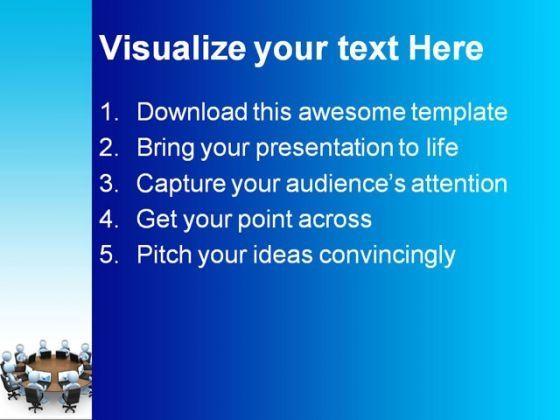 Visualize your text Here

1. Download this awesome template
2. Bring your presentation to life
3. Capture your audience's attention
4. Get your point across
5. Pitch your ideas convincingly